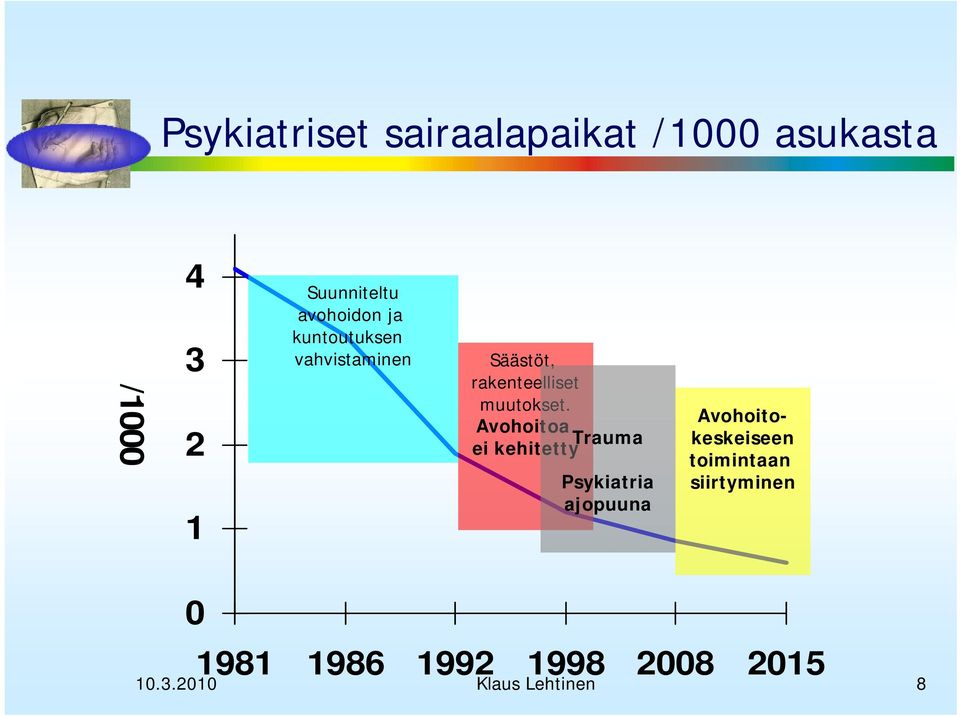 Psykiatriset sairaalapaikat /1000 asukasta

/1000

4
3
2
1
0

Suunniteltu avohoidon ja kuntoutuksen vahvistaminen

Säästöt, rakenteelliset muutokset. Avohoitoa ei kehitetty

Trauma

Psykiatria ajopuuna

Avohoito-keskeiseen toimintaan siirtyminen

1981 1986 1992 1998 2008 2015

10.3.2010 Klaus Lehtinen 8